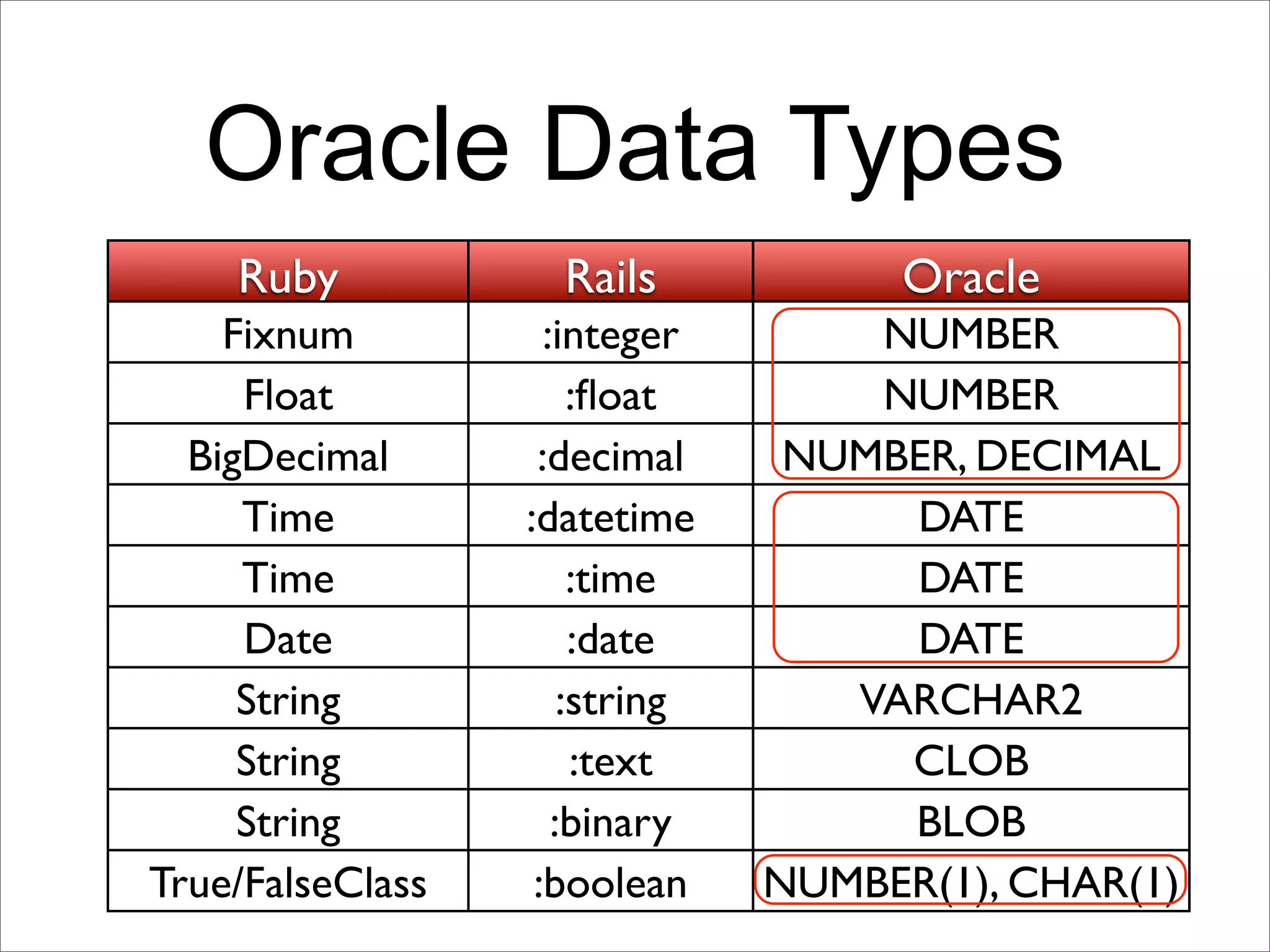 Oracle Data Types

| Ruby | Rails | Oracle |
|---|---|---|
| Fixnum | :integer | NUMBER |
| Float | :float | NUMBER |
| BigDecimal | :decimal | NUMBER, DECIMAL |
| Time | :datetime | DATE |
| Time | :time | DATE |
| Date | :date | DATE |
| String | :string | VARCHAR2 |
| String | :text | CLOB |
| String | :binary | BLOB |
| True/FalseClass | :boolean | NUMBER(1), CHAR(1) |